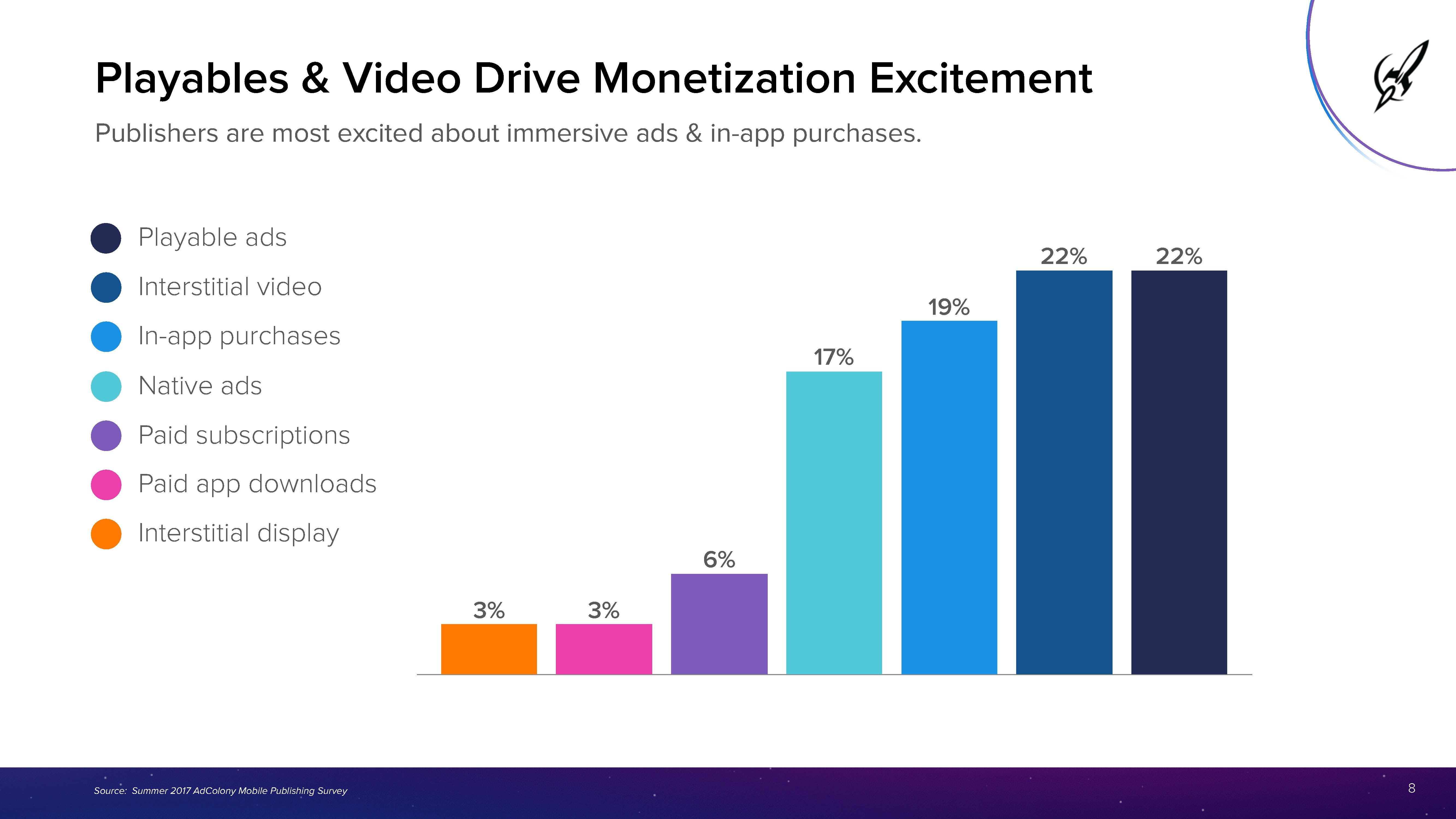 Playables & Video Drive Monetization Excitement

Publishers are most excited about immersive ads & in-app purchases.

Playable ads
Interstitial video
In-app purchases
Native ads
Paid subscriptions
Paid app downloads
Interstitial display

3%
3%
6%
17%
19%
22%
22%

Source: Summer 2017 AdColony Mobile Publishing Survey

8